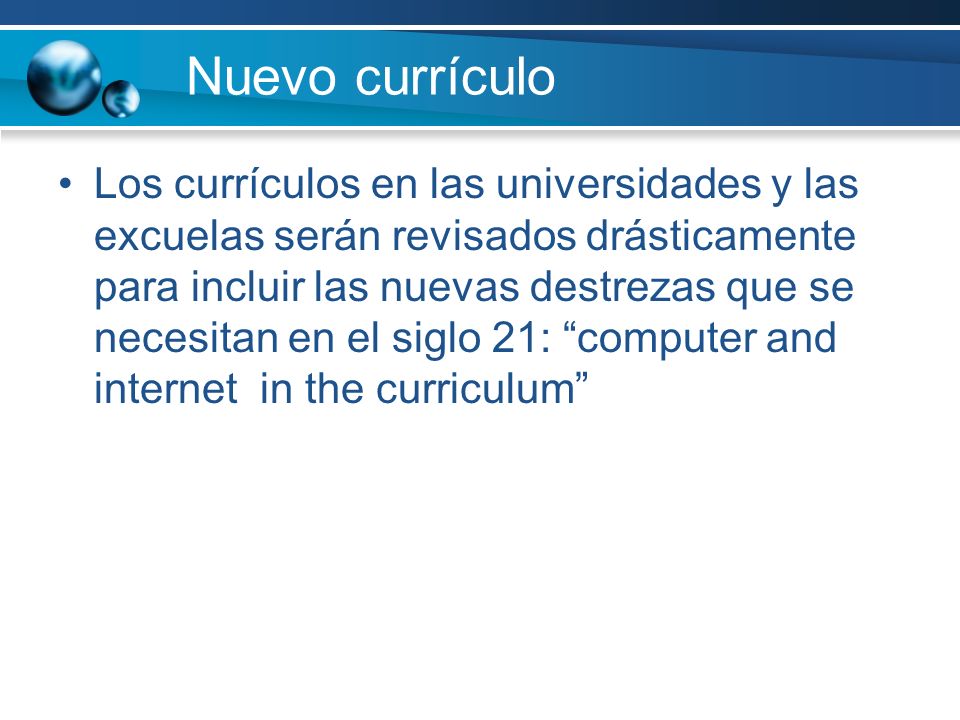 Nuevo currículo

• Los currículos en las universidades y las excuelas serán revisados drásticamente para incluir las nuevas destrezas que se necesitan en el siglo 21: “computer and internet  in the curriculum”